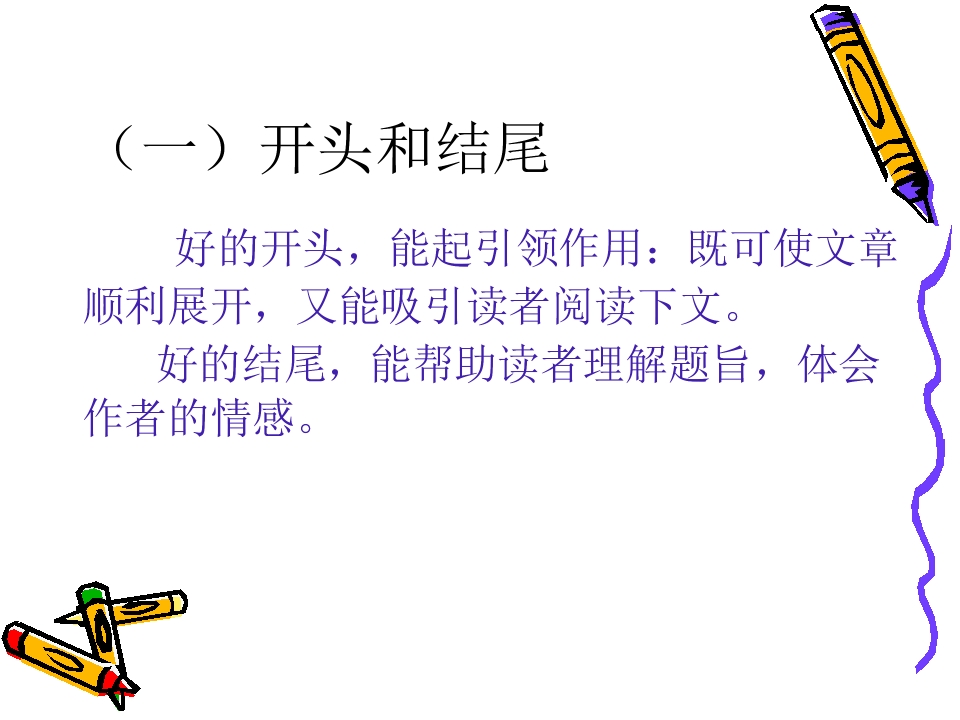 （一）开头和结尾

好的开头，能起引领作用：既可使文章顺利展开，又能吸引读者阅读下文。

好的结尾，能帮助读者理解题旨，体会作者的情感。